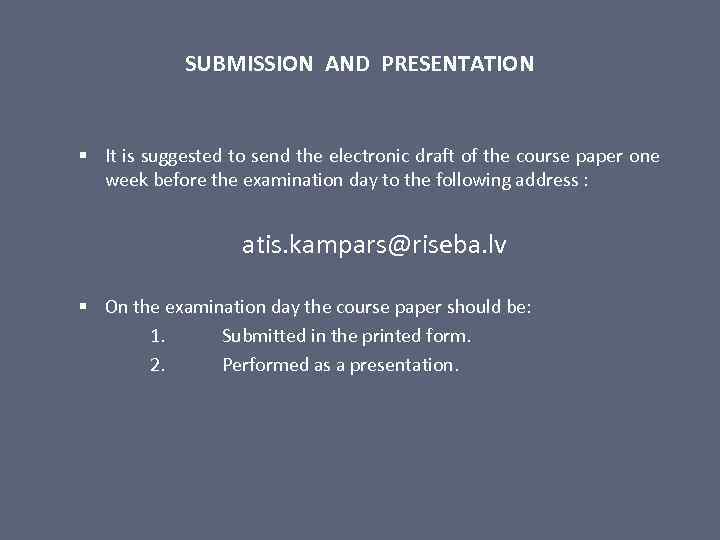 SUBMISSION AND PRESENTATION

▪ It is suggested to send the electronic draft of the course paper one week before the examination day to the following address :

atis.kampars@riseba.lv

▪ On the examination day the course paper should be:
1. Submitted in the printed form.
2. Performed as a presentation.